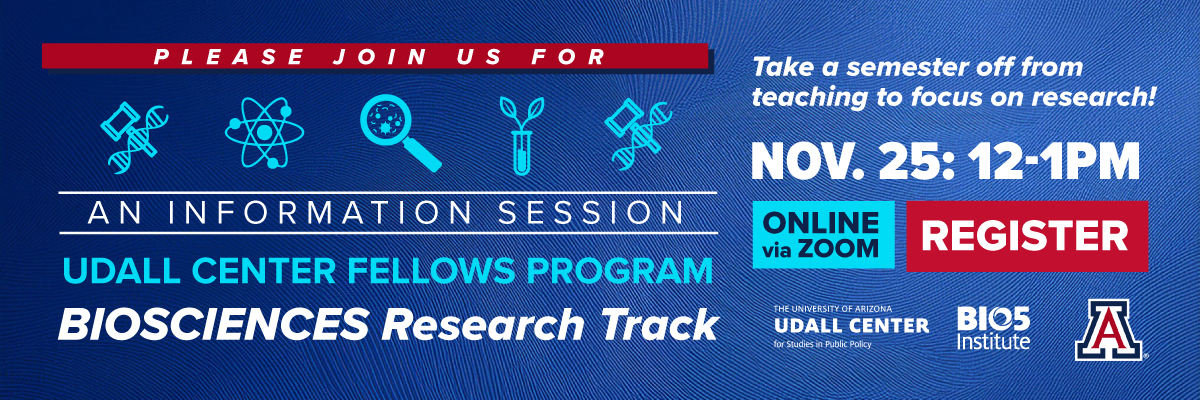 PLEASE JOIN US FOR

AN INFORMATION SESSION

UDALL CENTER FELLOWS PROGRAM

BIOSCIENCES Research Track

Take a semester off from teaching to focus on research!

NOV. 25: 12-1PM

ONLINE via ZOOM

REGISTER

THE UNIVERSITY OF ARIZONA
UDALL CENTER
for Studies in Public Policy

BIO5 Institute

A